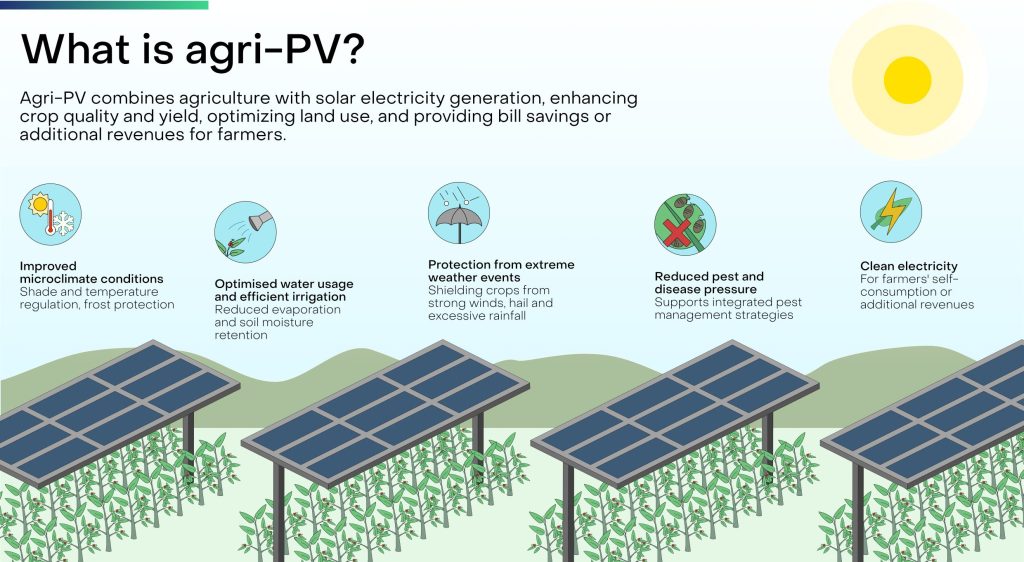 What is agri-PV?

Agri-PV combines agriculture with solar electricity generation, enhancing crop quality and yield, optimizing land use, and providing bill savings or additional revenues for farmers.

Improved microclimate conditions
Shade and temperature regulation, frost protection

Optimised water usage and efficient irrigation
Reduced evaporation and soil moisture retention

Protection from extreme weather events
Shielding crops from strong winds, hail and excessive rainfall

Reduced pest and disease pressure
Supports integrated pest management strategies

Clean electricity
For farmers' self-consumption or additional revenues